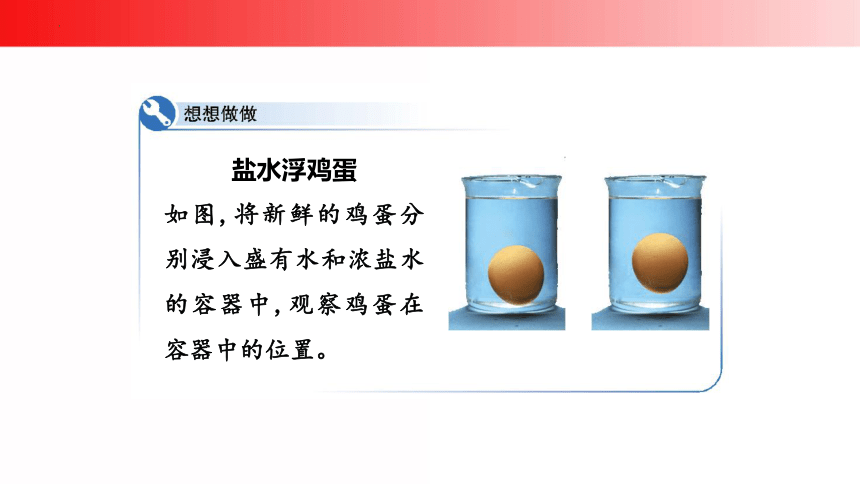 想想做做

盐水浮鸡蛋

如图，将新鲜的鸡蛋分别浸入盛有水和浓盐水的容器中，观察鸡蛋在容器中的位置。